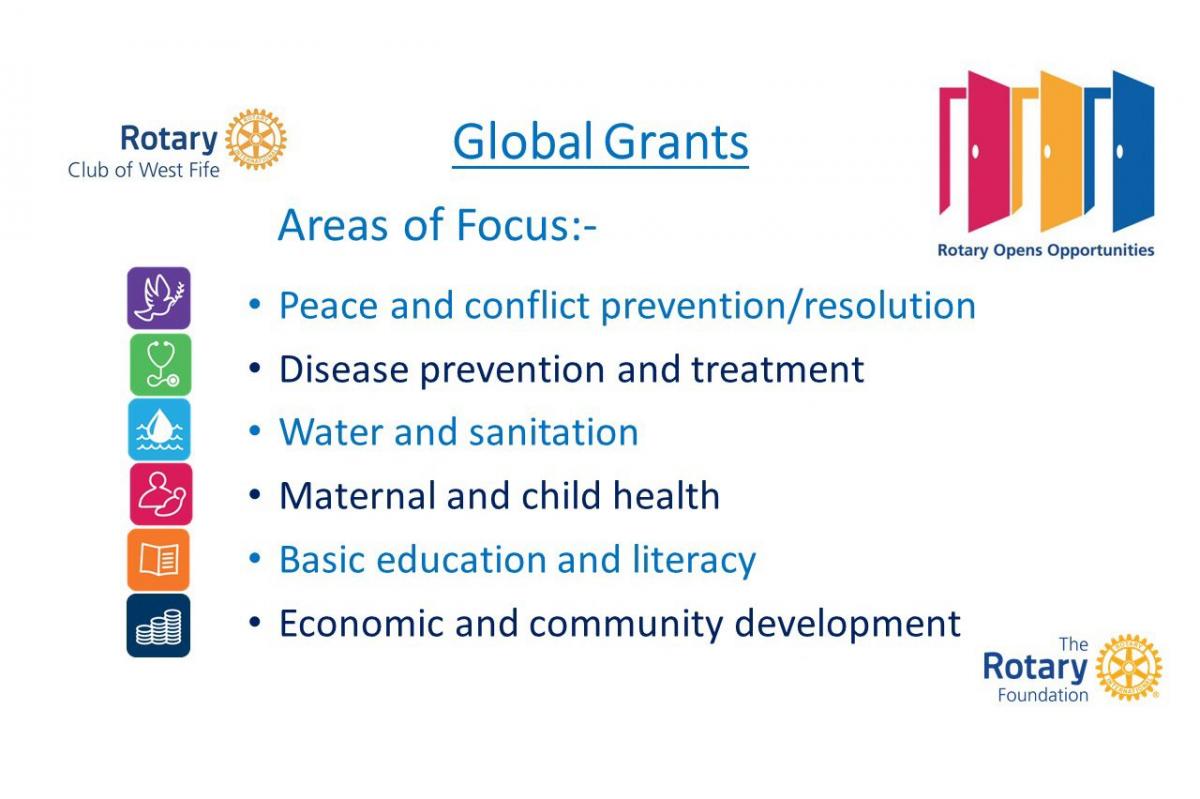 Rotary
Club of West Fife

Global Grants

Rotary Opens Opportunities

Areas of Focus:-

• Peace and conflict prevention/resolution
• Disease prevention and treatment
• Water and sanitation
• Maternal and child health
• Basic education and literacy
• Economic and community development

The Rotary Foundation